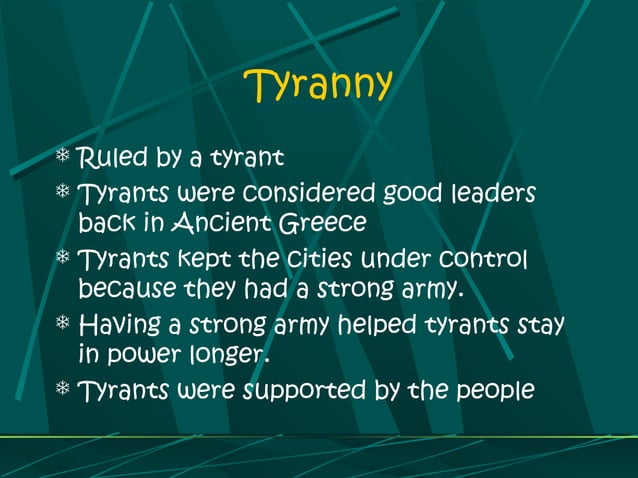 Tyranny

❄ Ruled by a tyrant

❄ Tyrants were considered good leaders back in Ancient Greece

❄ Tyrants kept the cities under control because they had a strong army.

❄ Having a strong army helped tyrants stay in power longer.

❄ Tyrants were supported by the people